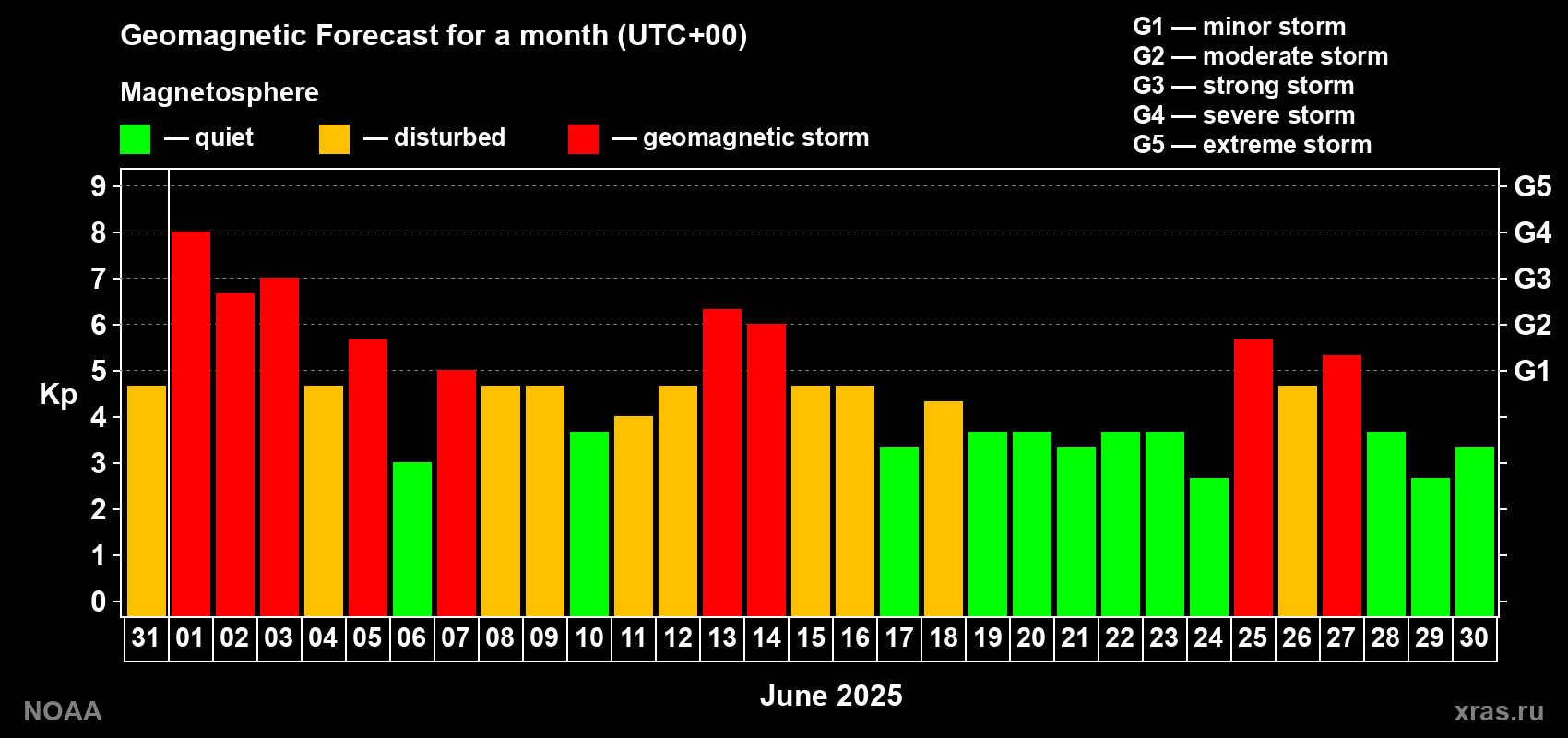 Geomagnetic Forecast for a month (UTC+00)

Magnetosphere

— quiet — disturbed — geomagnetic storm

G1 — minor storm
G2 — moderate storm
G3 — strong storm
G4 — severe storm
G5 — extreme storm

Kp

9
8
7
6
5
4
3
2
1
0

G5
G4
G3
G2
G1

31 01 02 03 04 05 06 07 08 09 10 11 12 13 14 15 16 17 18 19 20 21 22 23 24 25 26 27 28 29 30

June 2025

NOAA

xras.ru